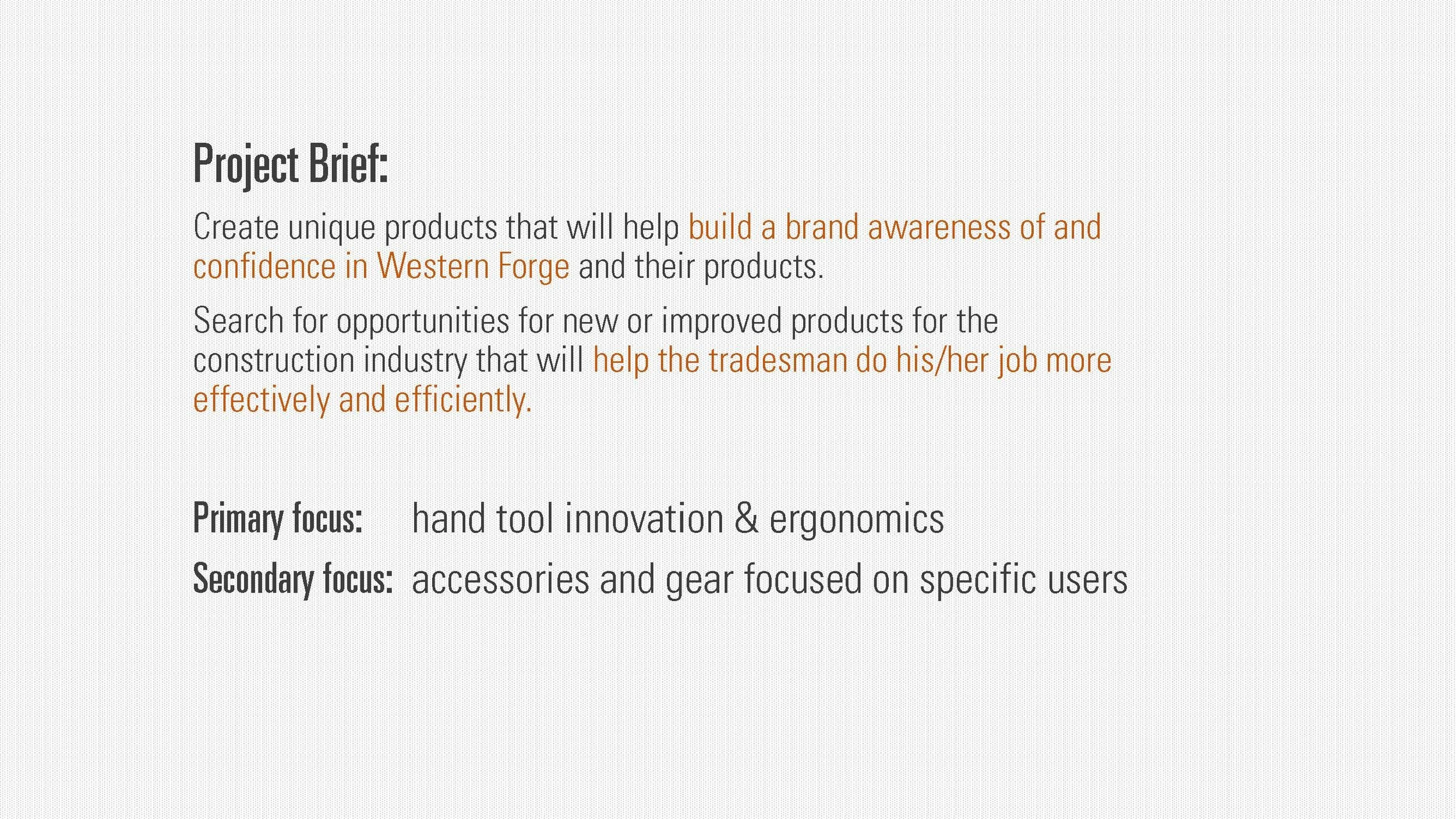 Project Brief:

Create unique products that will help build a brand awareness of and confidence in Western Forge and their products.

Search for opportunities for new or improved products for the construction industry that will help the tradesman do his/her job more effectively and efficiently.

Primary focus: hand tool innovation & ergonomics

Secondary focus: accessories and gear focused on specific users